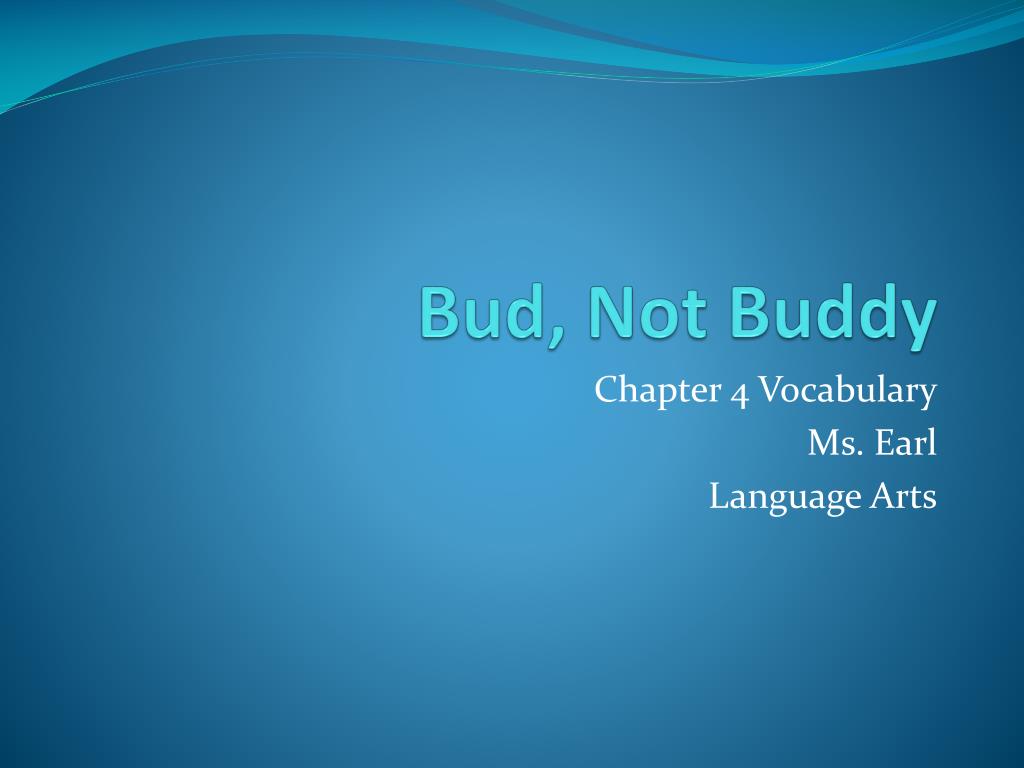 Bud, Not Buddy

Chapter 4 Vocabulary
Ms. Earl
Language Arts